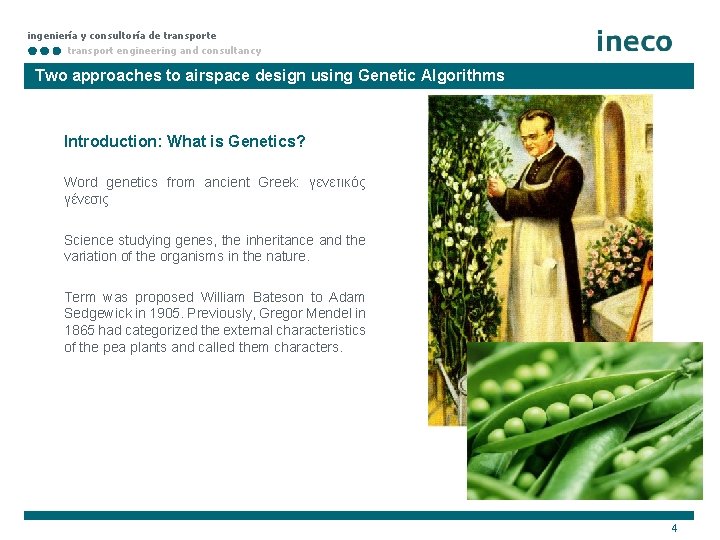 ingeniería y consultoría de transporte
transport engineering and consultancy

ineco

Two approaches to airspace design using Genetic Algorithms

Introduction: What is Genetics?

Word genetics from ancient Greek: γενετικός γένεσις

Science studying genes, the inheritance and the variation of the organisms in the nature.

Term was proposed William Bateson to Adam Sedgewick in 1905. Previously, Gregor Mendel in 1865 had categorized the external characteristics of the pea plants and called them characters.

4